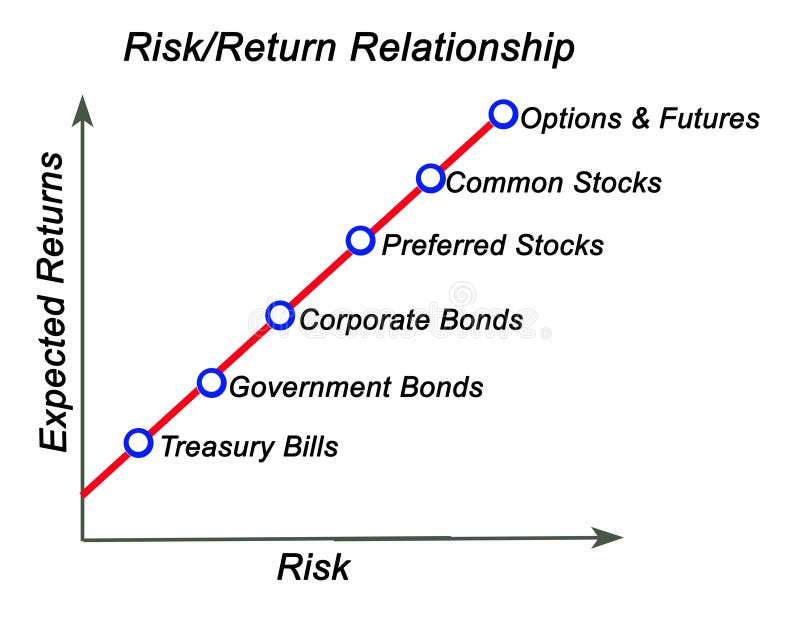 Risk/Return Relationship

Expected Returns

Options & Futures
Common Stocks
Preferred Stocks
Corporate Bonds
Government Bonds
Treasury Bills

Risk